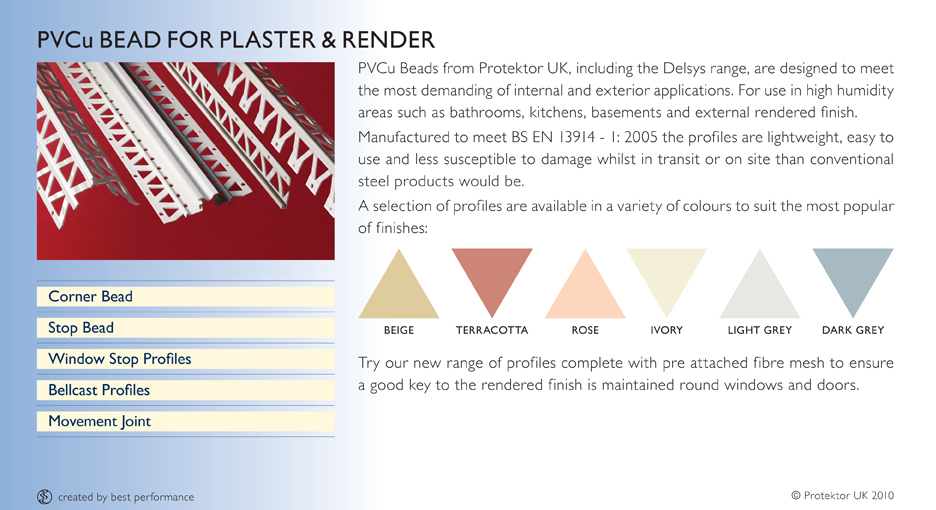 PVCu BEAD FOR PLASTER & RENDER

PVCu Beads from Protektor UK, including the Delsys range, are designed to meet the most demanding of internal and exterior applications. For use in high humidity areas such as bathrooms, kitchens, basements and external rendered finish.

Manufactured to meet BS EN 13914 - 1: 2005 the profiles are lightweight, easy to use and less susceptible to damage whilst in transit or on site than conventional steel products would be.

A selection of profiles are available in a variety of colours to suit the most popular of finishes:

BEIGE TERRACOTTA ROSE IVORY LIGHT GREY DARK GREY

Try our new range of profiles complete with pre attached fibre mesh to ensure a good key to the rendered finish is maintained round windows and doors.

Corner Bead
Stop Bead
Window Stop Profiles
Bellcast Profiles
Movement Joint

created by best performance

© Protektor UK 2010